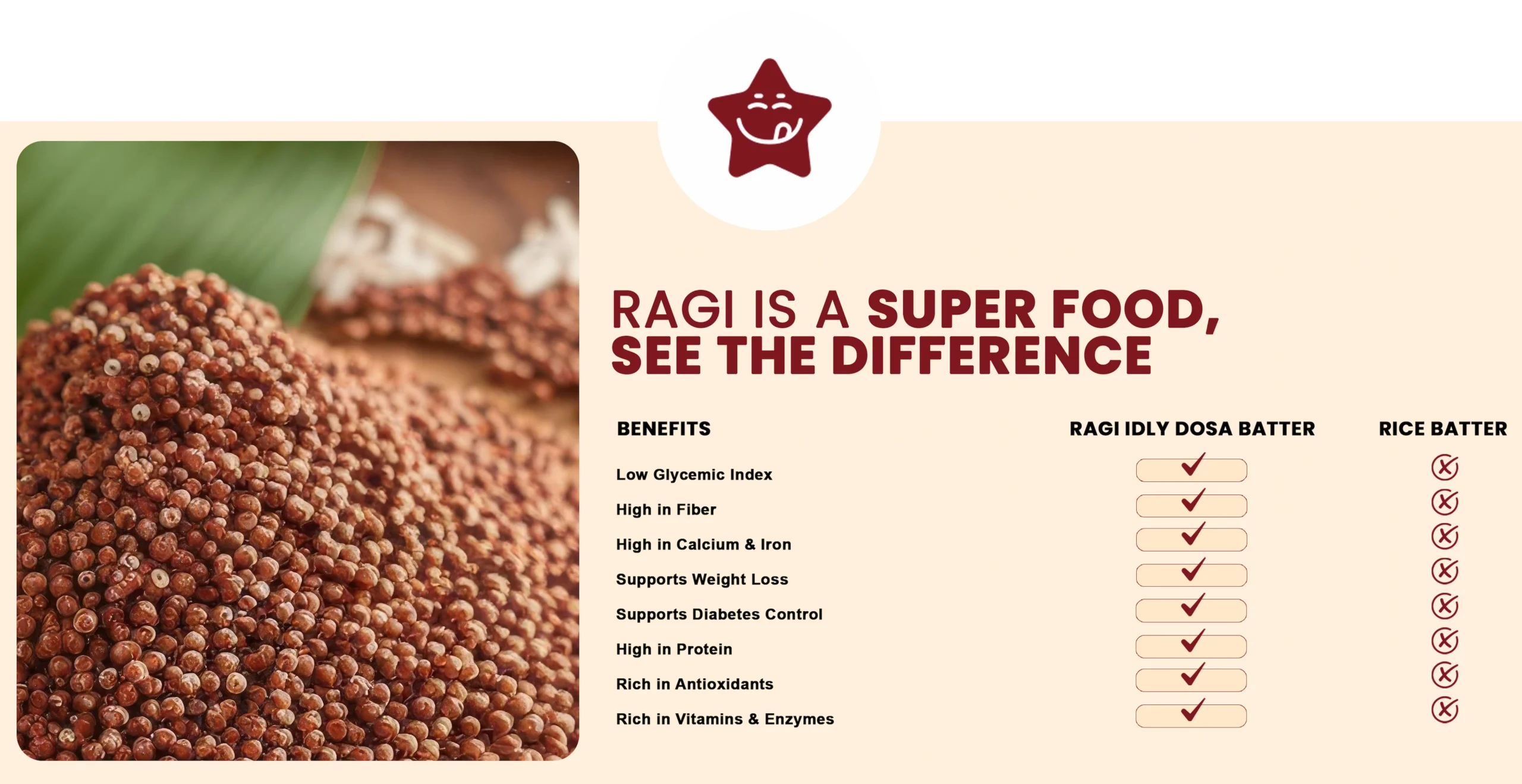 RAGI IS A SUPER FOOD,
SEE THE DIFFERENCE

| BENEFITS | RAGI IDLY DOSA BATTER | RICE BATTER |
|---|---|---|
| Low Glycemic Index | ✓ | ✗ |
| High in Fiber | ✓ | ✗ |
| High in Calcium & Iron | ✓ | ✗ |
| Supports Weight Loss | ✓ | ✗ |
| Supports Diabetes Control | ✓ | ✗ |
| High in Protein | ✓ | ✗ |
| Rich in Antioxidants | ✓ | ✗ |
| Rich in Vitamins & Enzymes | ✓ | ✗ |